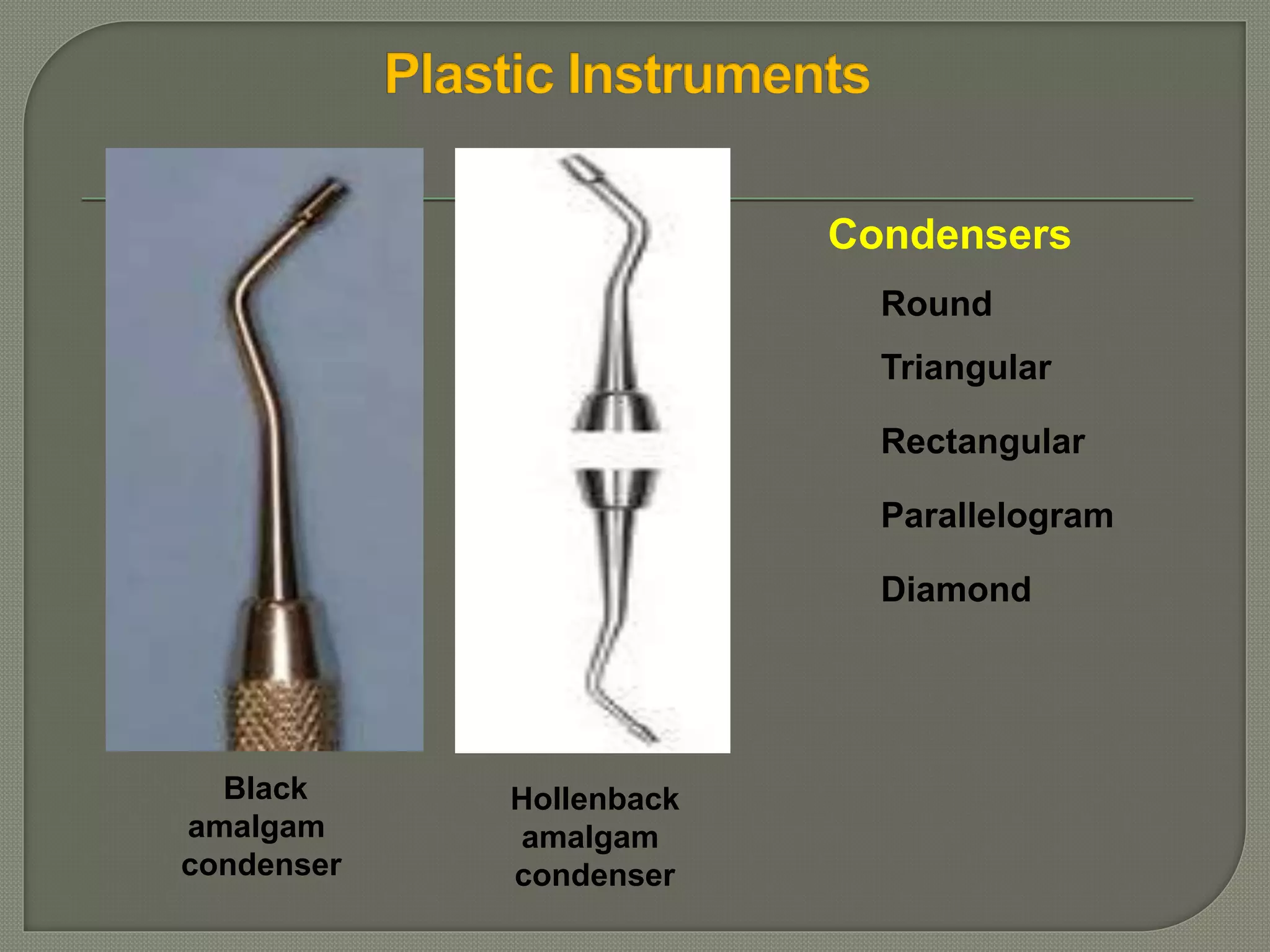 Plastic Instruments

Condensers

Round

Triangular

Rectangular

Parallelogram

Diamond

Black amalgam condenser

Hollenback amalgam condenser